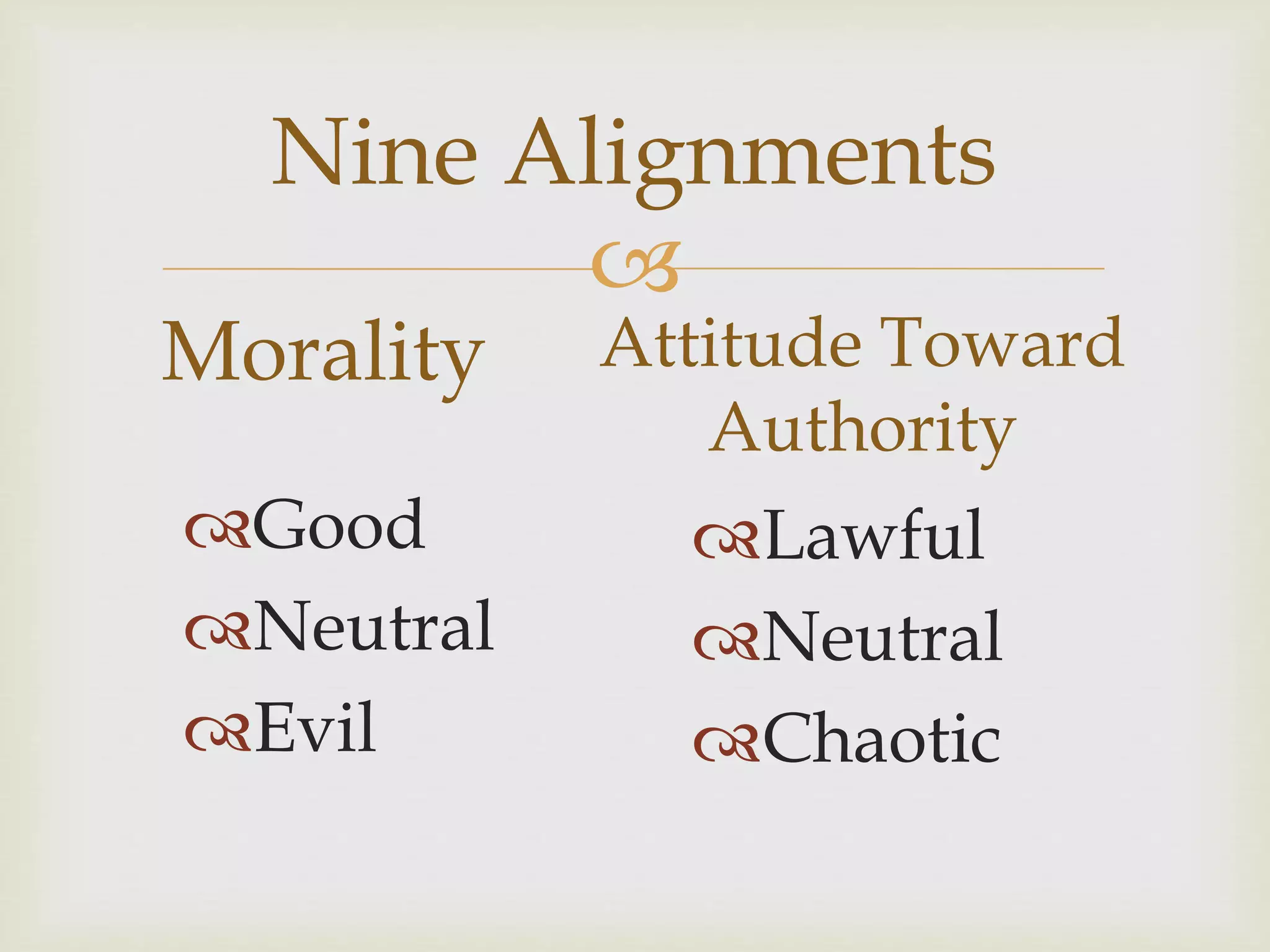 Nine Alignments

Morality

Good
Neutral
Evil

Attitude Toward Authority

Lawful
Neutral
Chaotic